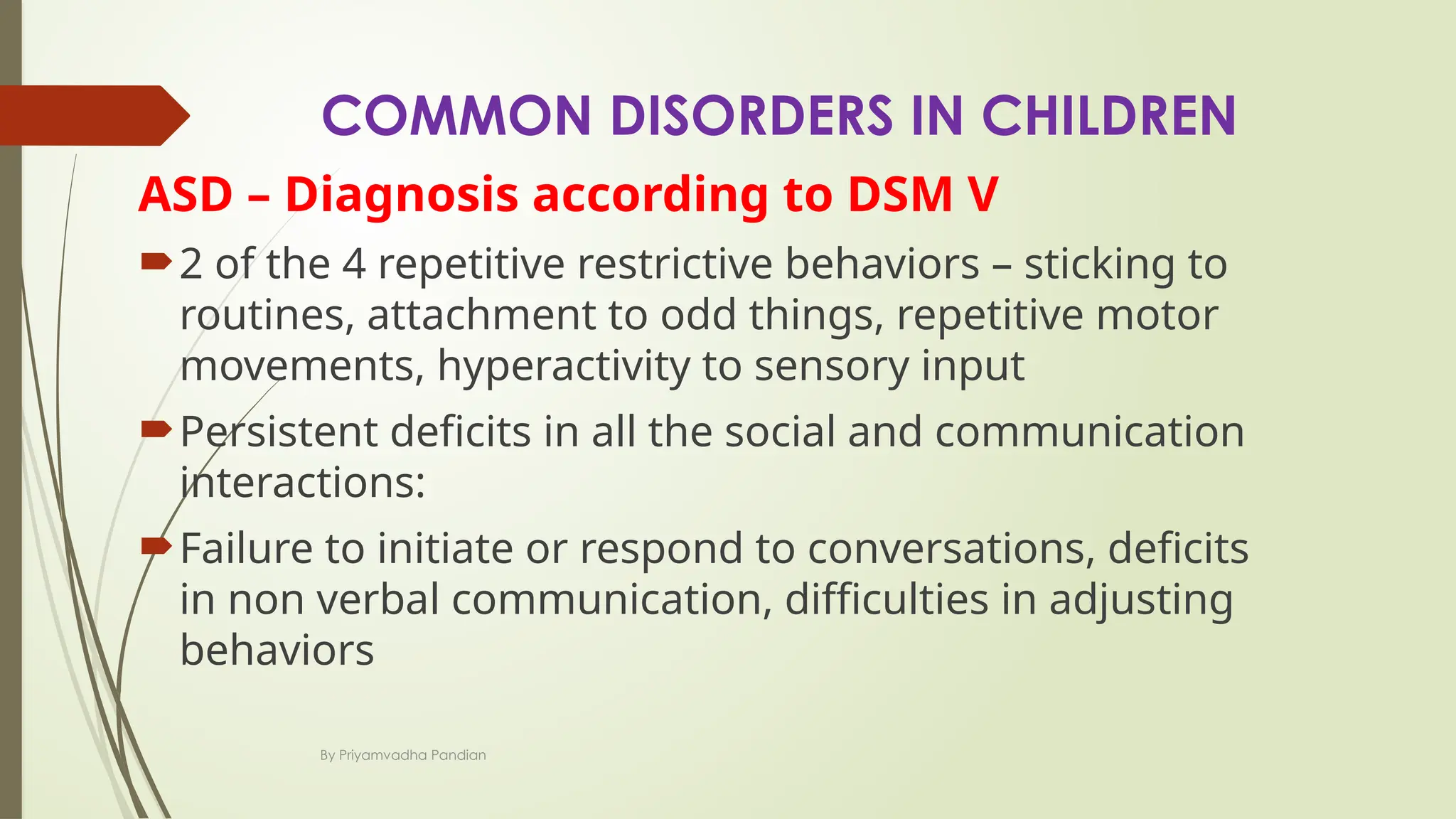 COMMON DISORDERS IN CHILDREN

ASD – Diagnosis according to DSM V

2 of the 4 repetitive restrictive behaviors – sticking to routines, attachment to odd things, repetitive motor movements, hyperactivity to sensory input

Persistent deficits in all the social and communication interactions:

Failure to initiate or respond to conversations, deficits in non verbal communication, difficulties in adjusting behaviors

By Priyamvadha Pandian